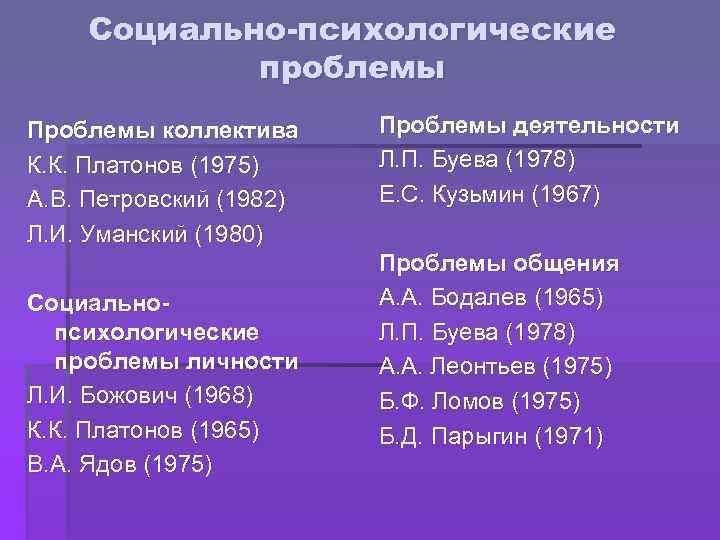 Социально-психологические проблемы

Проблемы коллектива
К.К. Платонов (1975)
А.В. Петровский (1982)
Л.И. Уманский (1980)

Социально-психологические проблемы личности
Л.И. Божович (1968)
К.К. Платонов (1965)
В.А. Ядов (1975)

Проблемы деятельности
Л.П. Буева (1978)
Е.С. Кузьмин (1967)

Проблемы общения
А.А. Бодалев (1965)
Л.П. Буева (1978)
А.А. Леонтьев (1975)
Б.Ф. Ломов (1975)
Б.Д. Парыгин (1971)